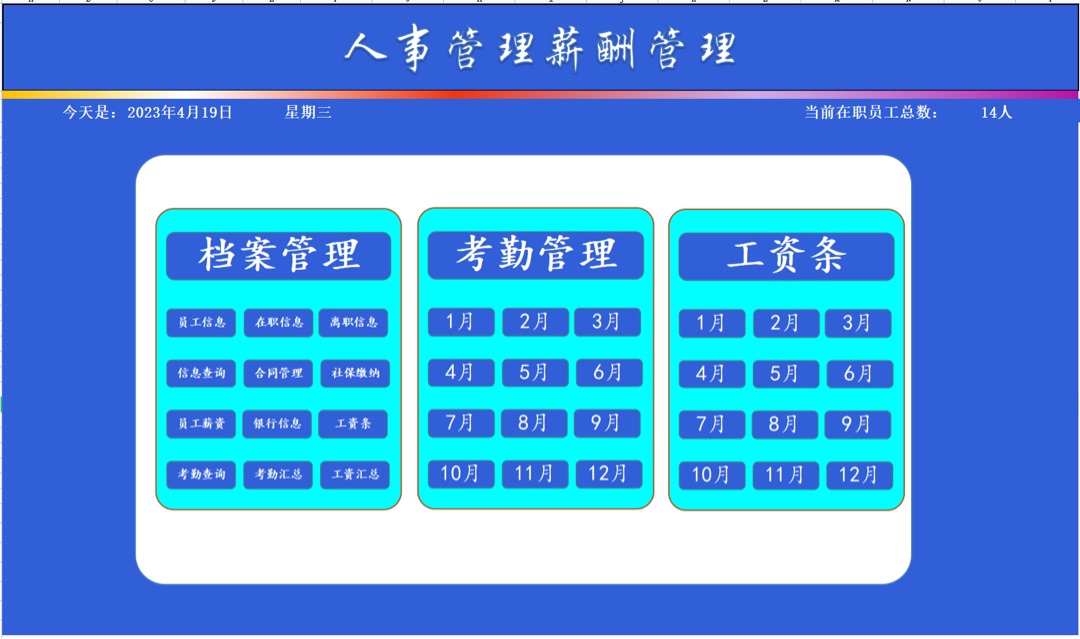 人事管理薪酬管理

今天是：2023年4月19日　　星期三

当前在职员工总数：　14人

档案管理

员工信息　在职信息　离职信息

信息查询　合同管理　社保缴纳

员工薪资　银行信息　工资条

考勤查询　考勤汇总　工资汇总

考勤管理

1月　2月　3月

4月　5月　6月

7月　8月　9月

10月　11月　12月

工资条

1月　2月　3月

4月　5月　6月

7月　8月　9月

10月　11月　12月